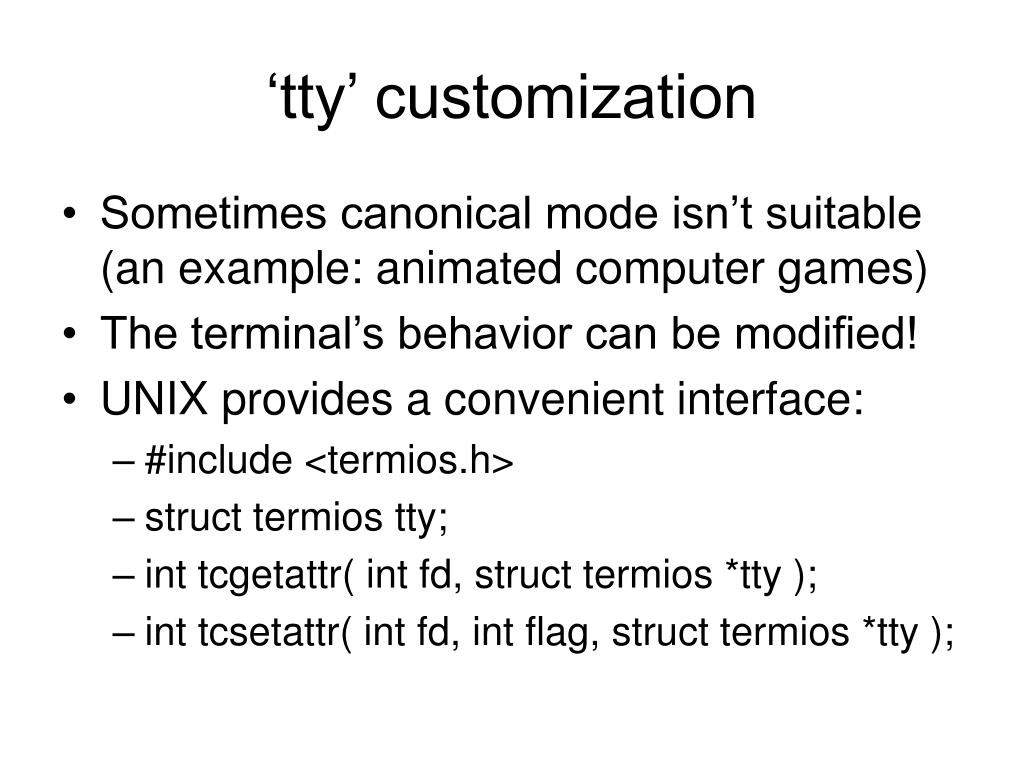 ‘tty’ customization

• Sometimes canonical mode isn’t suitable (an example: animated computer games)
• The terminal’s behavior can be modified!
• UNIX provides a convenient interface:
– #include <termios.h>
– struct termios tty;
– int tcgetattr( int fd, struct termios *tty );
– int tcsetattr( int fd, int flag, struct termios *tty );